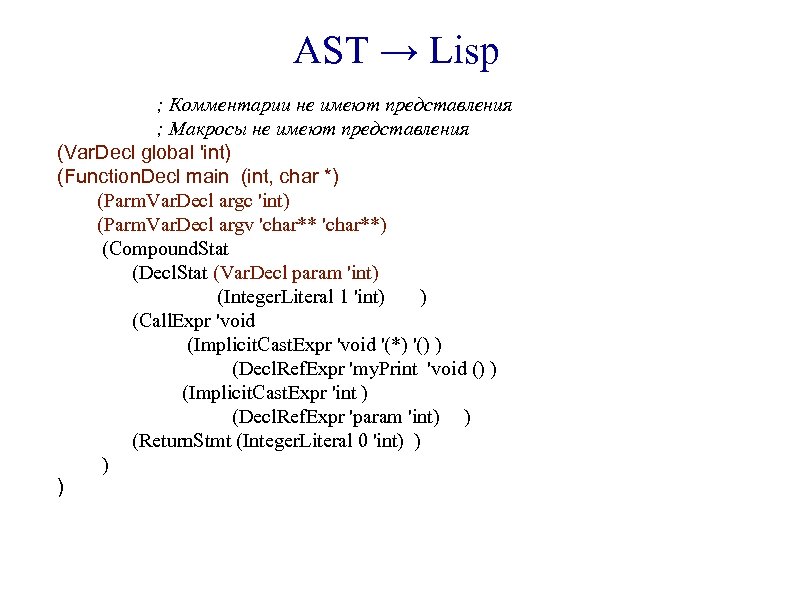 AST → Lisp

; Комментарии не имеют представления
; Макросы не имеют представления
(VarDecl global 'int)
(FunctionDecl main (int, char *)
(ParmVarDecl argc 'int)
(ParmVarDecl argv 'char** 'char**)
(CompoundStat
(DeclStat (VarDecl param 'int)
(IntegerLiteral 1 'int) )
(CallExpr 'void
(ImplicitCastExpr 'void '(*) '() )
(DeclRefExpr 'myPrint 'void () )
(ImplicitCastExpr 'int )
(DeclRefExpr 'param 'int) )
(ReturnStmt (IntegerLiteral 0 'int) )
)
)